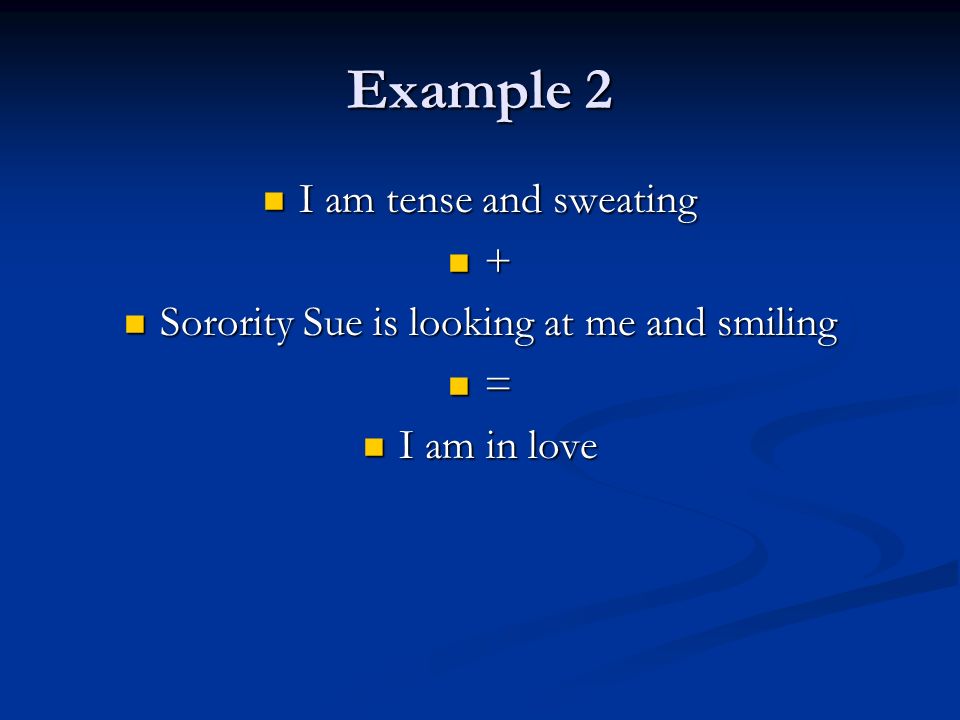 Example 2

- I am tense and sweating
- +
- Sorority Sue is looking at me and smiling
- =
- I am in love